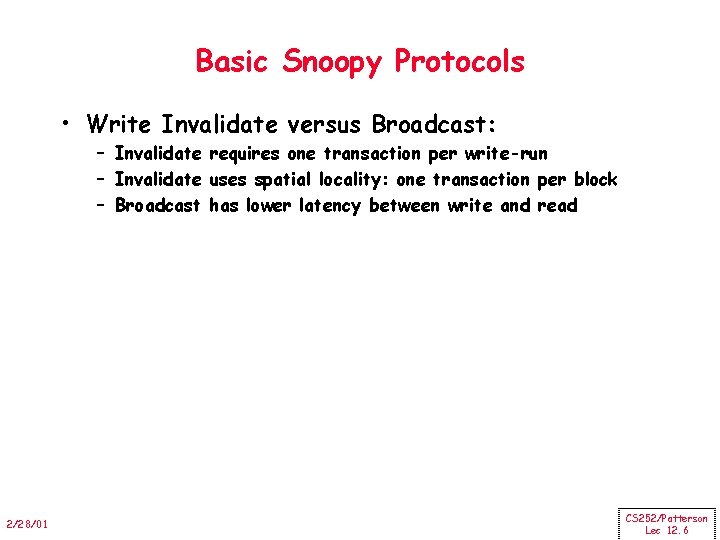 Basic Snoopy Protocols

• Write Invalidate versus Broadcast:
– Invalidate requires one transaction per write-run
– Invalidate uses spatial locality: one transaction per block
– Broadcast has lower latency between write and read

2/28/01

CS252/Patterson
Lec 12.6